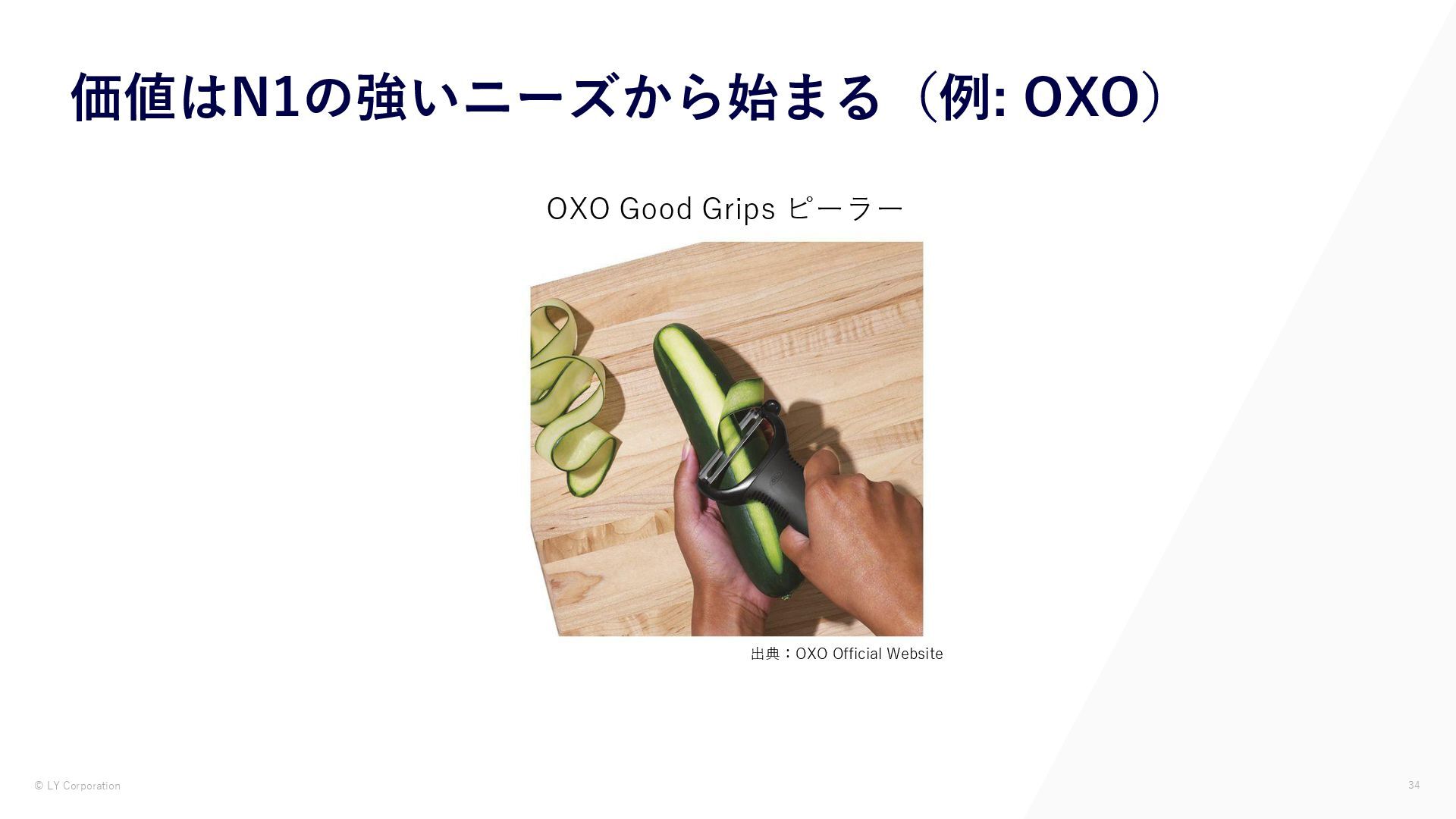 価値はN1の強いニーズから始まる（例: OXO）

OXO Good Grips ピーラー

出典：OXO Official Website

© LY Corporation

34